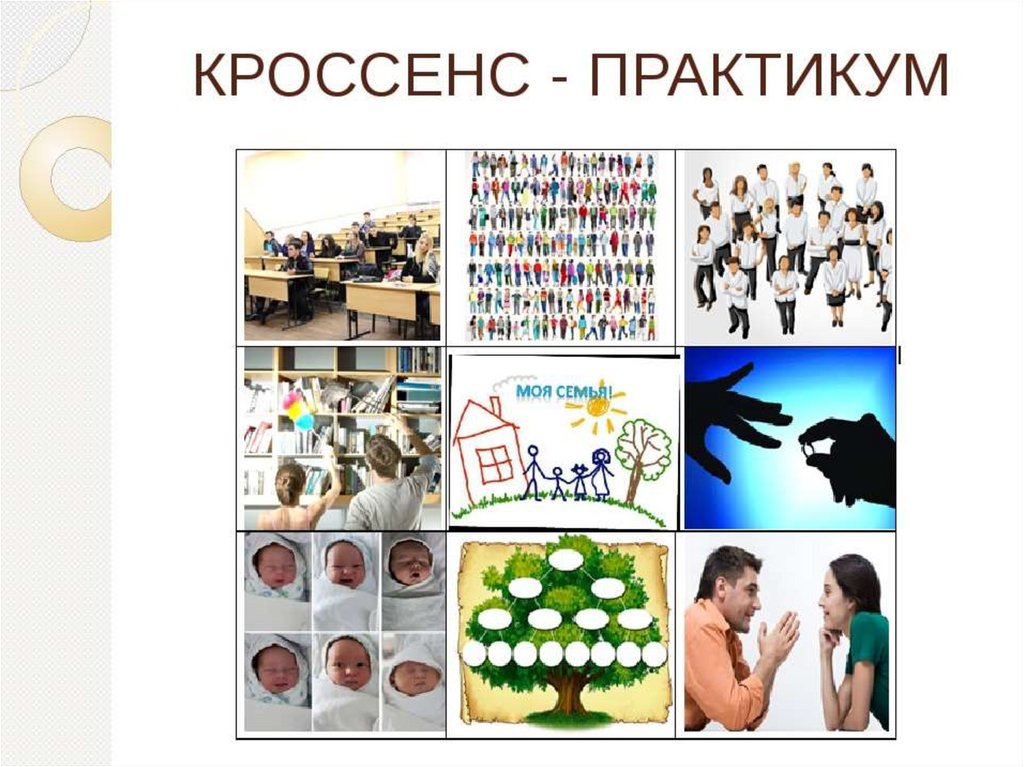 КРОССЕНС - ПРАКТИКУМ

МОЯ СЕМЬЯ!